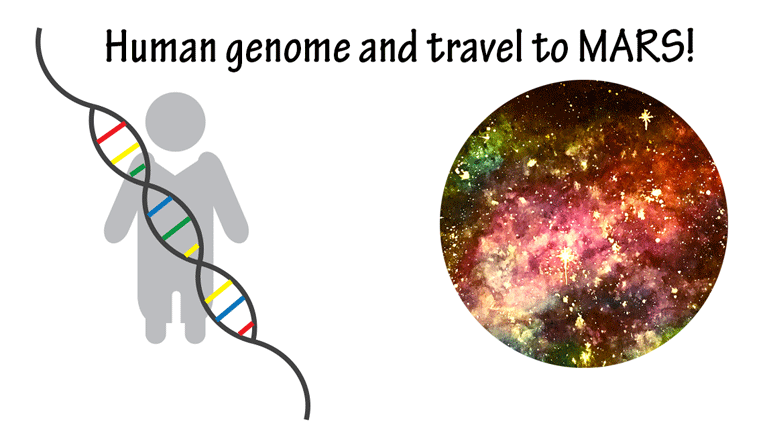 Human genome and travel to MARS!